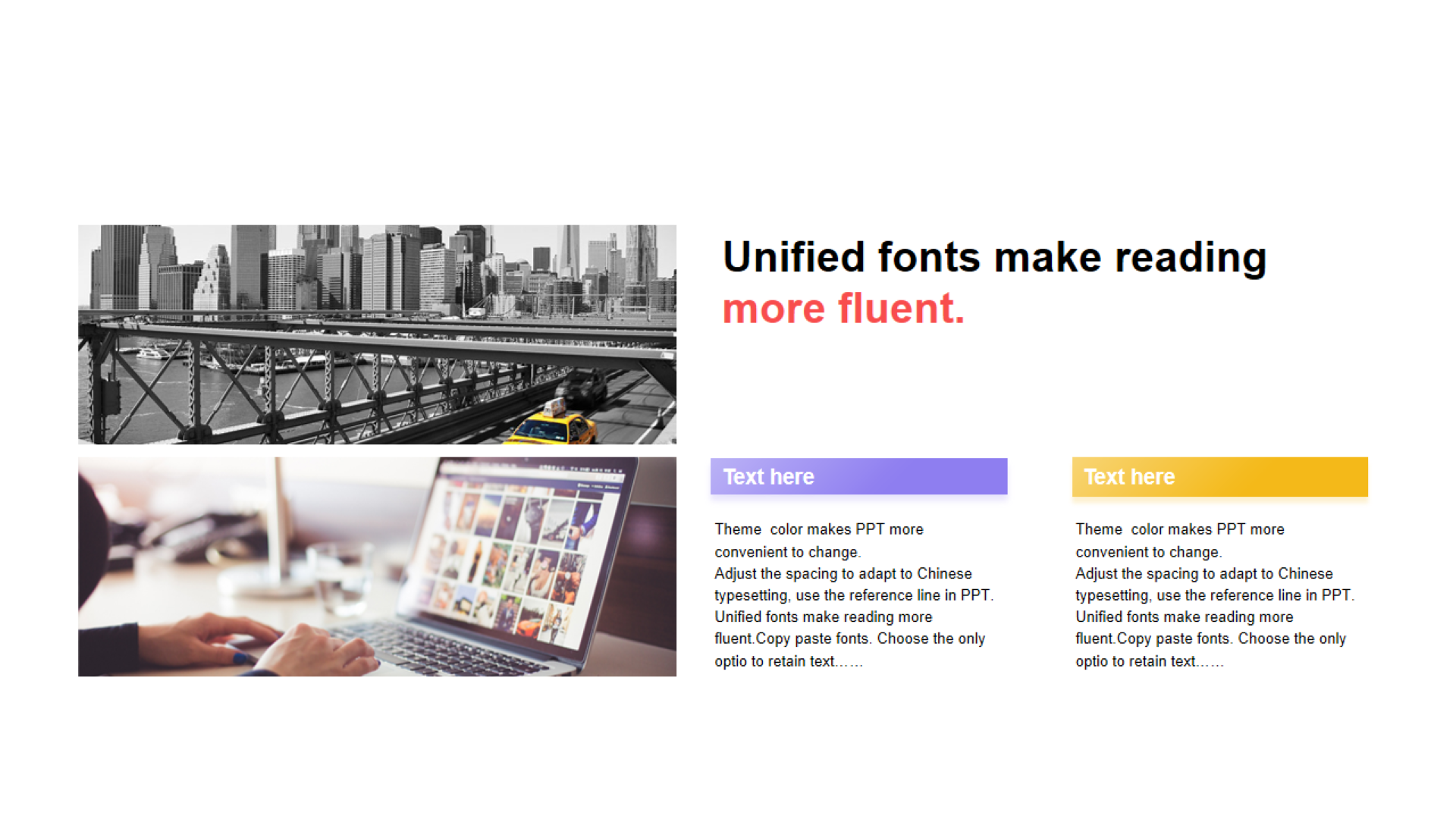 Unified fonts make reading more fluent.

Text here

Theme color makes PPT more convenient to change.
Adjust the spacing to adapt to Chinese typesetting, use the reference line in PPT. Unified fonts make reading more fluent.Copy paste fonts. Choose the only optio to retain text……

Text here

Theme color makes PPT more convenient to change.
Adjust the spacing to adapt to Chinese typesetting, use the reference line in PPT. Unified fonts make reading more fluent.Copy paste fonts. Choose the only optio to retain text……